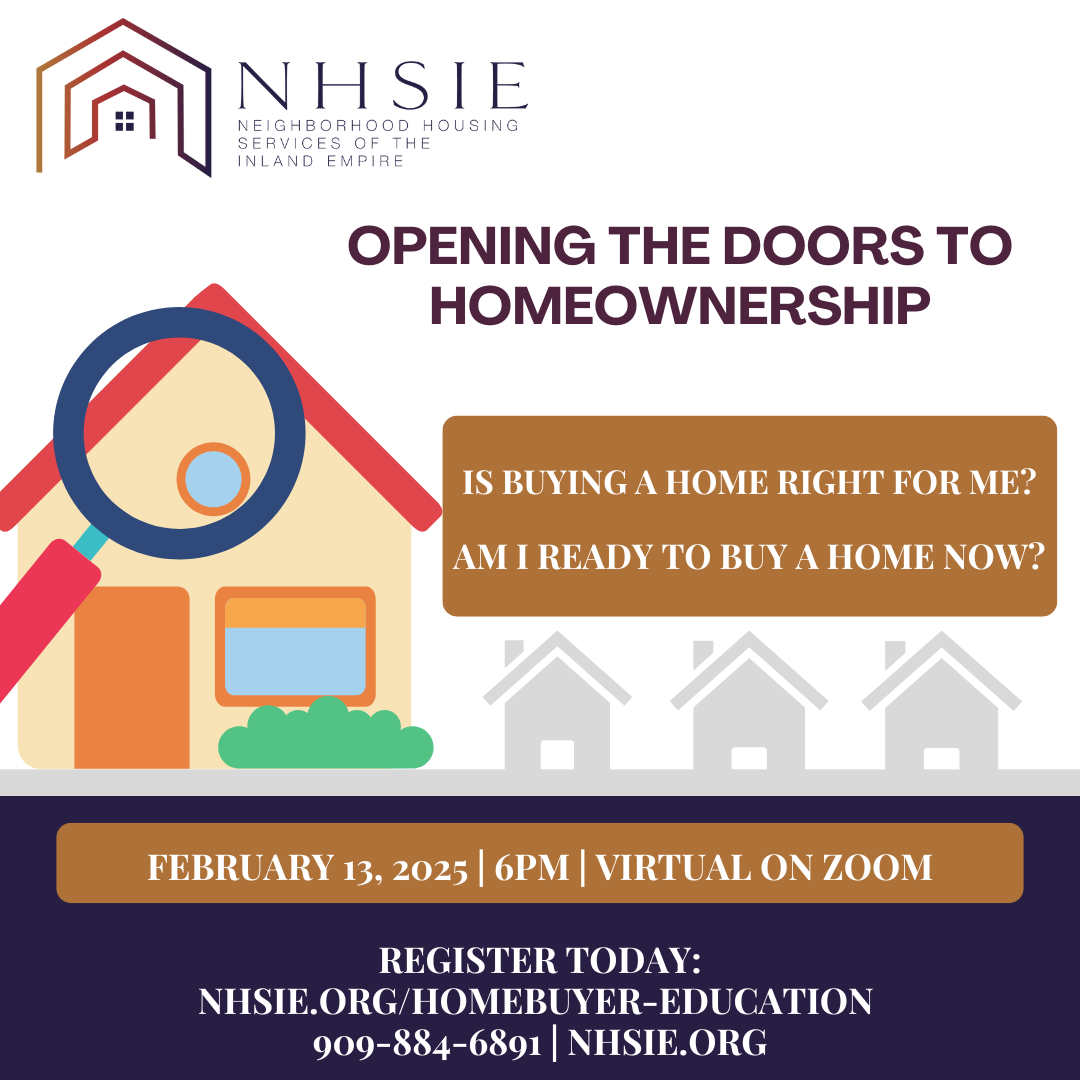 NHSIE
NEIGHBORHOOD HOUSING SERVICES OF THE INLAND EMPIRE

OPENING THE DOORS TO HOMEOWNERSHIP

IS BUYING A HOME RIGHT FOR ME?

AM I READY TO BUY A HOME NOW?

FEBRUARY 13, 2025 | 6PM | VIRTUAL ON ZOOM

REGISTER TODAY:
NHSIE.ORG/HOMEBUYER-EDUCATION
909-884-6891 | NHSIE.ORG